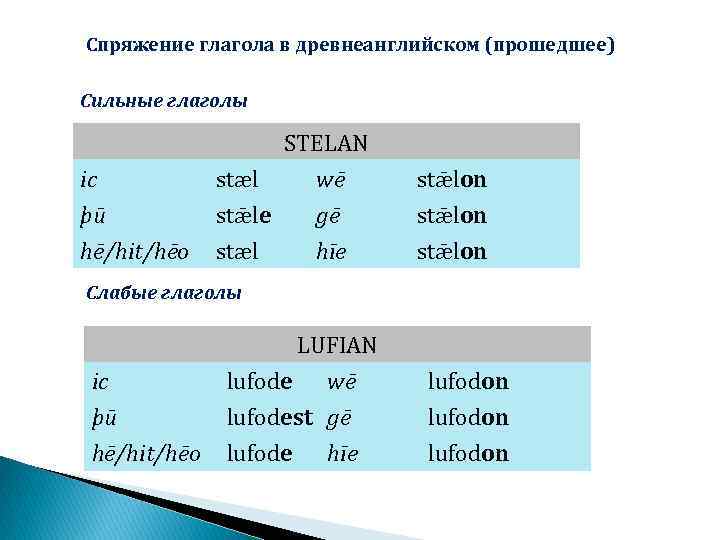 Спряжение глагола в древнеанглийском (прошедшее)

Сильные глаголы

| STELAN | | | |
|---|---|---|---|
| ic | stæl | wē | stǣlon |
| þū | stǣle | gē | stǣlon |
| hē/hit/hēo | stæl | hīe | stǣlon |

Слабые глаголы

| LUFIAN | | | |
|---|---|---|---|
| ic | lufode | wē | lufodon |
| þū | lufodest | gē | lufodon |
| hē/hit/hēo | lufode | hīe | lufodon |